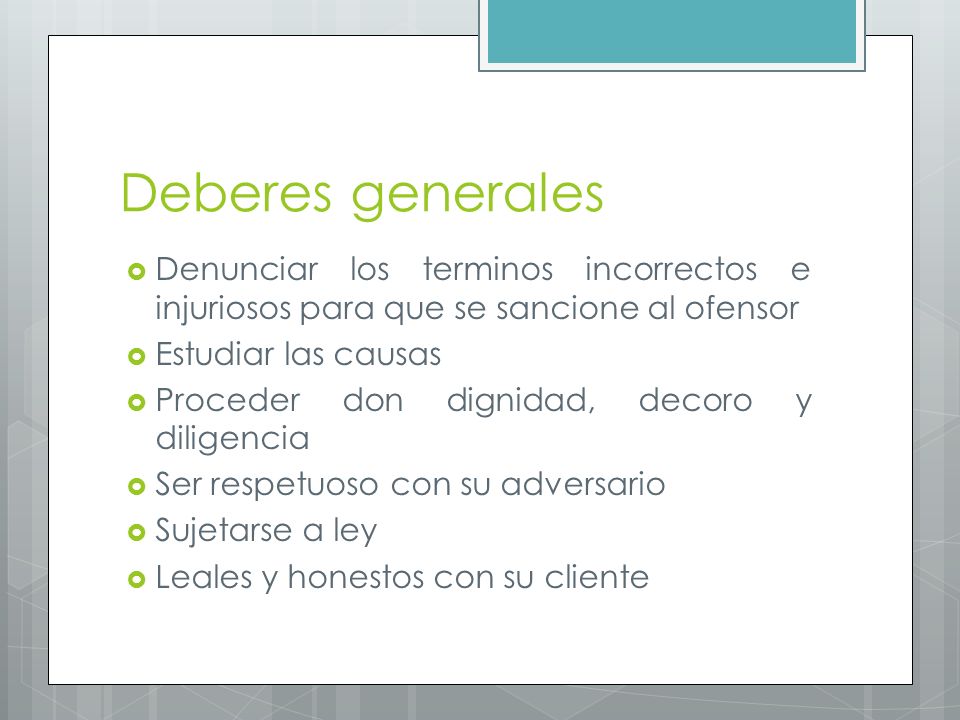 Deberes generales

- Denunciar los terminos incorrectos e injuriosos para que se sancione al ofensor
- Estudiar las causas
- Proceder don dignidad, decoro y diligencia
- Ser respetuoso con su adversario
- Sujetarse a ley
- Leales y honestos con su cliente